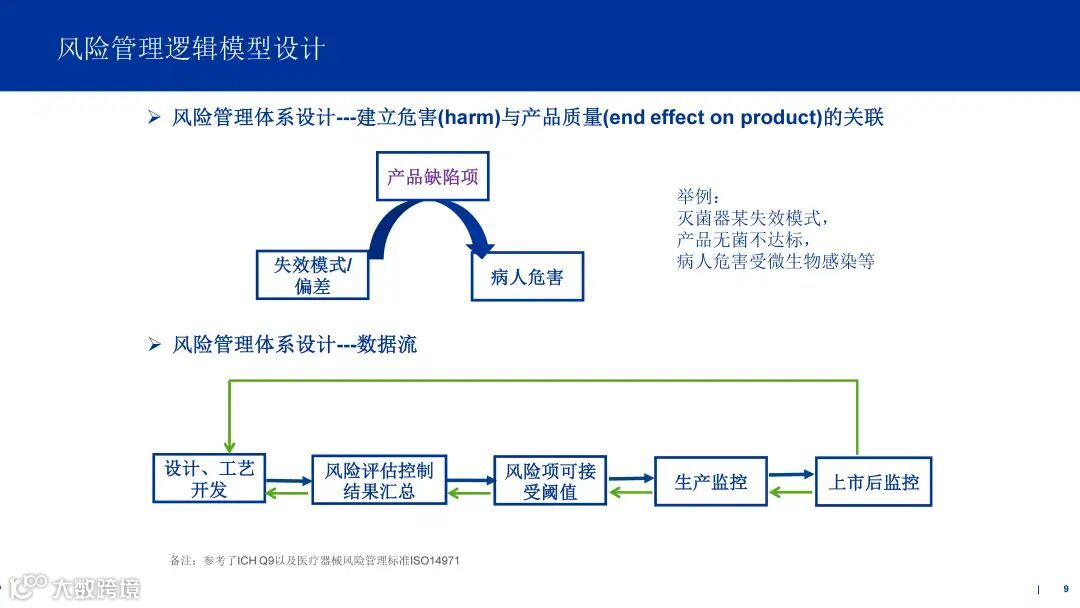 风险管理逻辑模型设计

➢ 风险管理体系设计---建立危害(harm)与产品质量(end effect on product)的关联

产品缺陷项

失效模式/偏差

病人危害

举例：
灭菌器某失效模式，
产品无菌不达标，
病人危害受微生物感染等

➢ 风险管理体系设计---数据流

设计、工艺开发

风险评估控制结果汇总

风险项可接受阈值

生产监控

上市后监控

备注：参考了ICH Q9以及医疗器械风险管理标准ISO14971

大数跨境

9